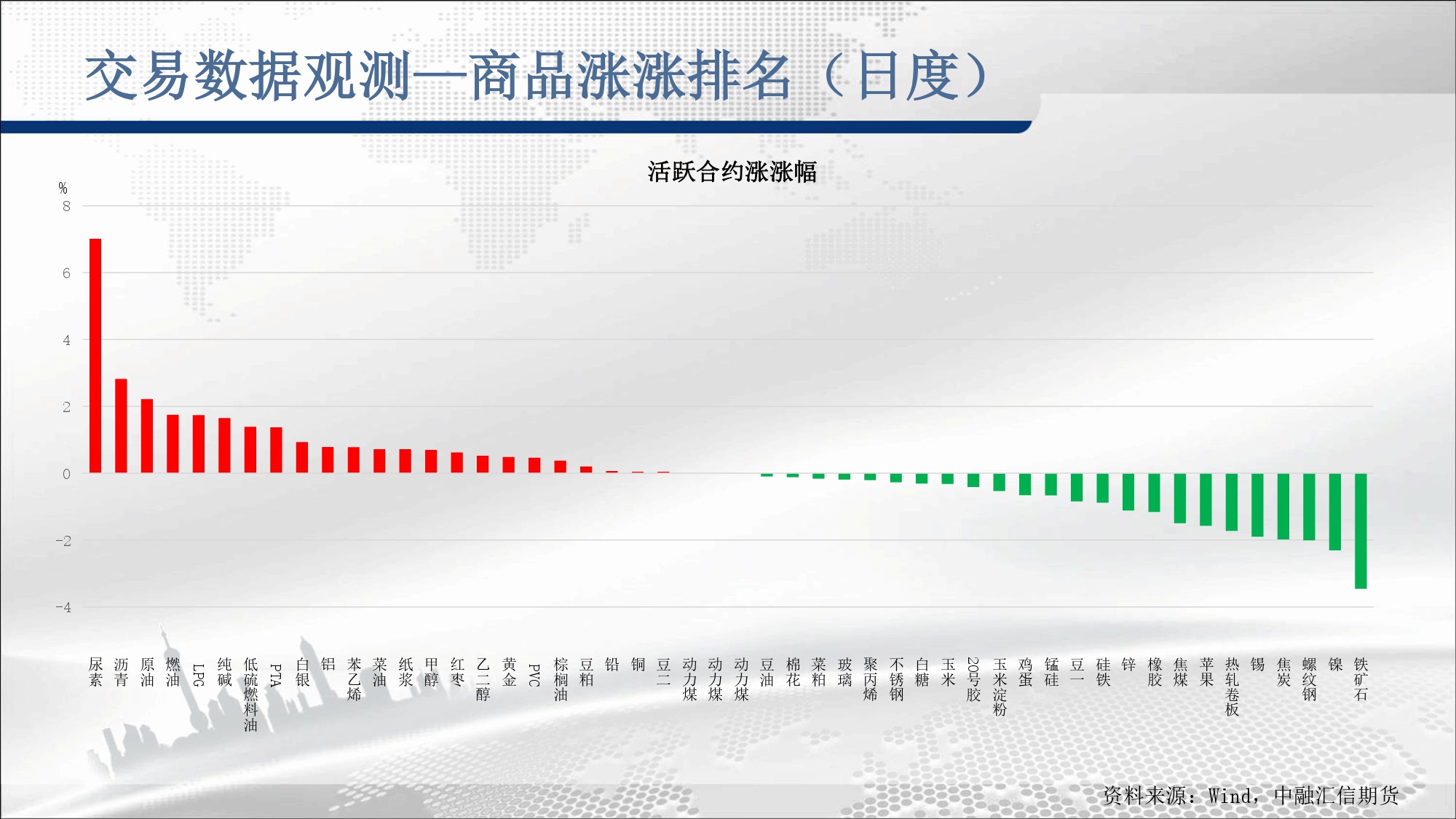 交易数据观测—商品涨涨排名（日度）

活跃合约涨涨幅

%
8
6
4
2
0
-2
-4

尿素 沥青 原油 燃油 LPG 纯碱 低硫燃料油 PTA 白银 铝 苯乙烯 菜油 纸浆 甲醇 红枣 乙二醇 黄金 PVC 棕榈油 豆粕 铅 铜 豆二 动力煤 动力煤 动力煤 豆油 棉花 菜粕 玻璃 聚丙烯 不锈钢 白糖 玉米 20号胶 玉米淀粉 鸡蛋 锰硅 豆一 硅铁 锌 橡胶 焦煤 苹果 热轧卷板 锡 焦炭 螺纹钢 镍 铁矿石

资料来源：Wind，中融汇信期货